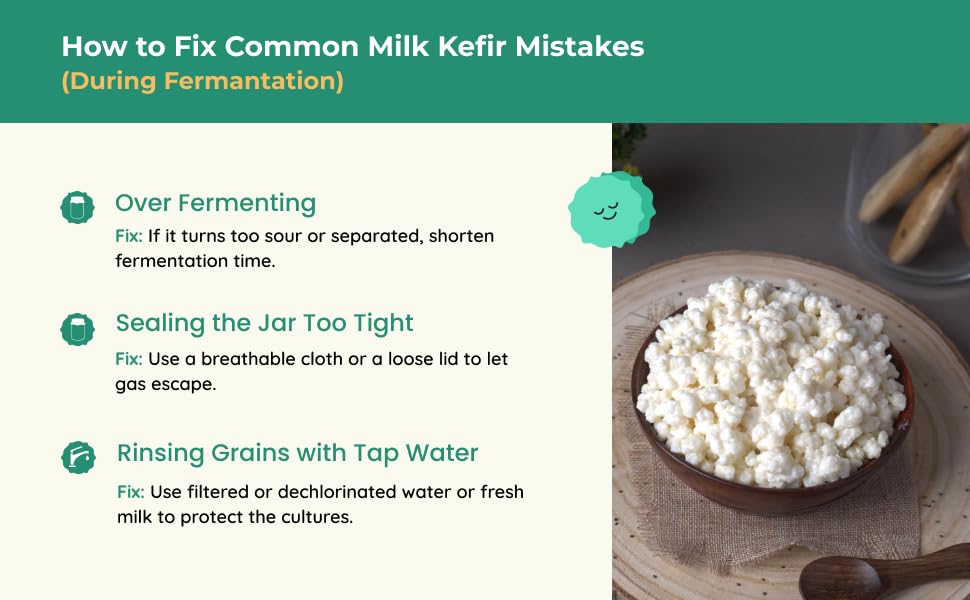 How to Fix Common Milk Kefir Mistakes
(During Fermantation)

Over Fermenting
Fix: If it turns too sour or separated, shorten fermentation time.

Sealing the Jar Too Tight
Fix: Use a breathable cloth or a loose lid to let gas escape.

Rinsing Grains with Tap Water
Fix: Use filtered or dechlorinated water or fresh milk to protect the cultures.